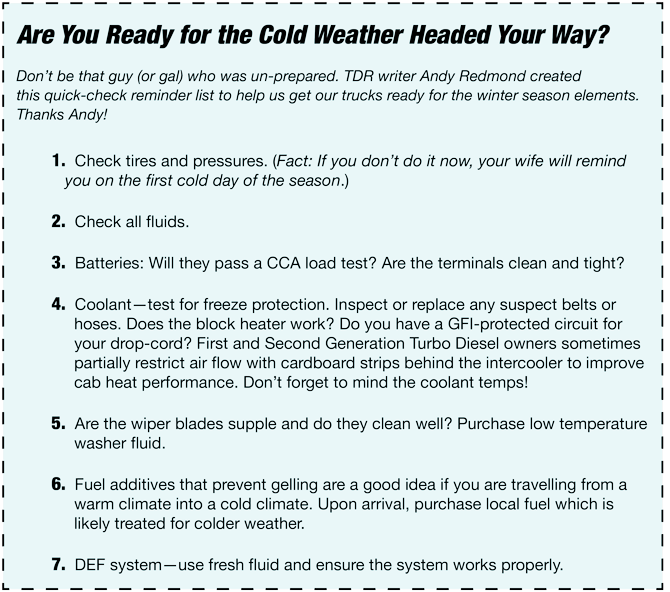 Are You Ready for the Cold Weather Headed Your Way?

Don't be that guy (or gal) who was un-prepared. TDR writer Andy Redmond created this quick-check reminder list to help us get our trucks ready for the winter season elements. Thanks Andy!

1. Check tires and pressures. (Fact: If you don't do it now, your wife will remind you on the first cold day of the season.)

2. Check all fluids.

3. Batteries: Will they pass a CCA load test? Are the terminals clean and tight?

4. Coolant—test for freeze protection. Inspect or replace any suspect belts or hoses. Does the block heater work? Do you have a GFI-protected circuit for your drop-cord? First and Second Generation Turbo Diesel owners sometimes partially restrict air flow with cardboard strips behind the intercooler to improve cab heat performance. Don't forget to mind the coolant temps!

5. Are the wiper blades supple and do they clean well? Purchase low temperature washer fluid.

6. Fuel additives that prevent gelling are a good idea if you are travelling from a warm climate into a cold climate. Upon arrival, purchase local fuel which is likely treated for colder weather.

7. DEF system—use fresh fluid and ensure the system works properly.